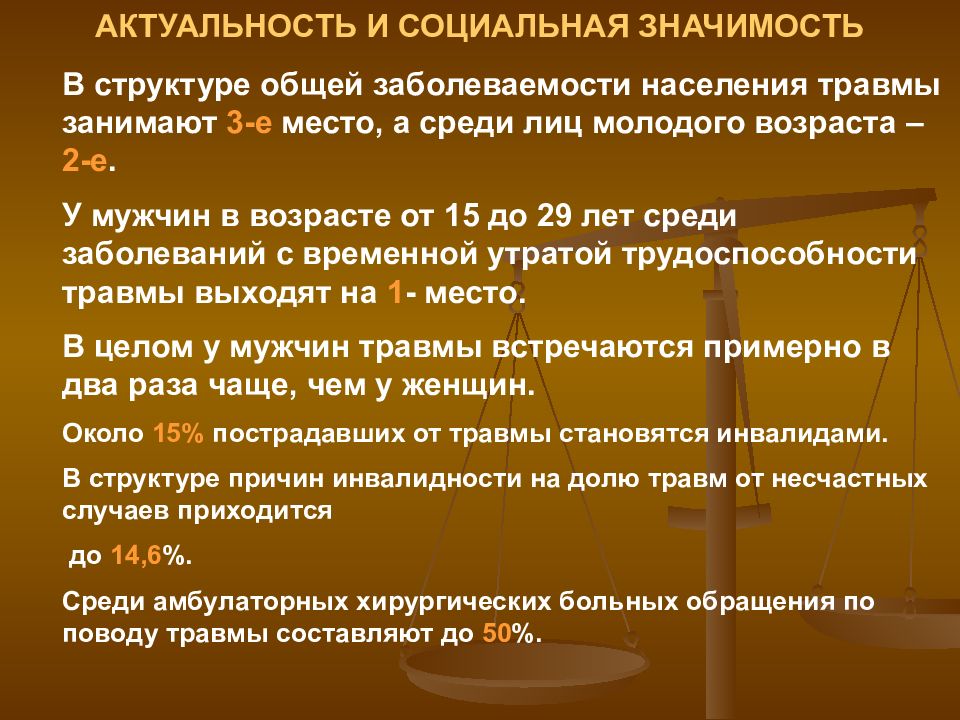 АКТУАЛЬНОСТЬ И СОЦИАЛЬНАЯ ЗНАЧИМОСТЬ

В структуре общей заболеваемости населения травмы занимают 3-е место, а среди лиц молодого возраста – 2-е.

У мужчин в возрасте от 15 до 29 лет среди заболеваний с временной утратой трудоспособности травмы выходят на 1- место.

В целом у мужчин травмы встречаются примерно в два раза чаще, чем у женщин.

Около 15% пострадавших от травмы становятся инвалидами.

В структуре причин инвалидности на долю травм от несчастных случаев приходится

до 14,6%.

Среди амбулаторных хирургических больных обращения по поводу травмы составляют до 50%.